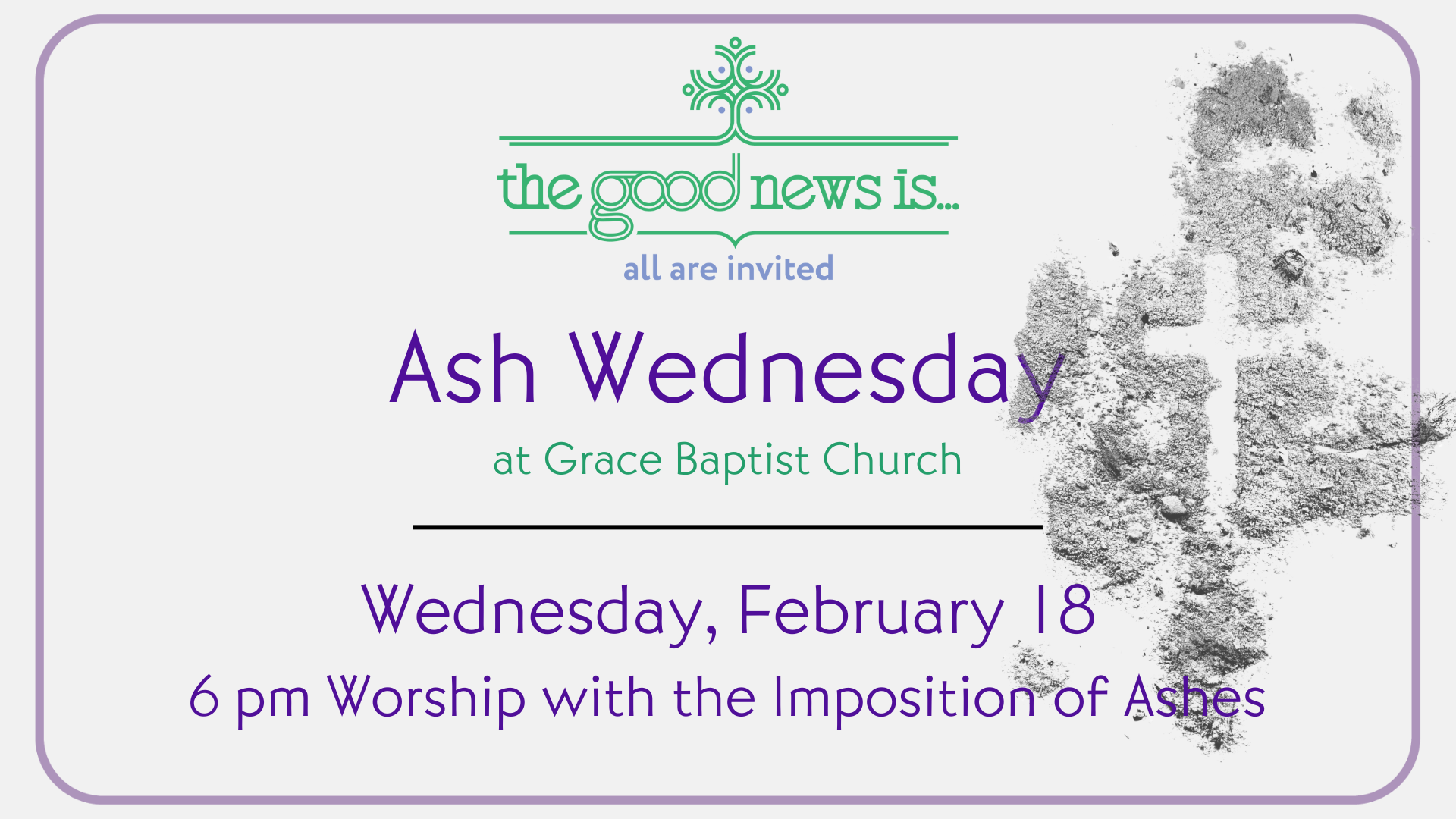 the good news is...
all are invited

Ash Wednesday
at Grace Baptist Church

Wednesday, February 18
6 pm Worship with the Imposition of Ashes